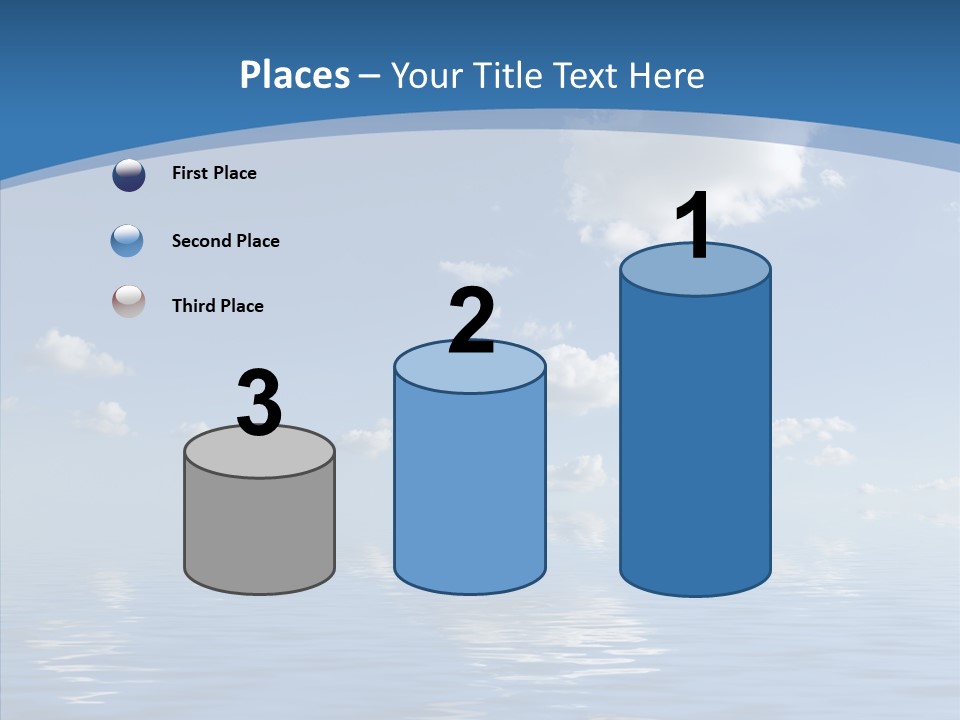 Places – Your Title Text Here

First Place

Second Place

Third Place

3

2

1